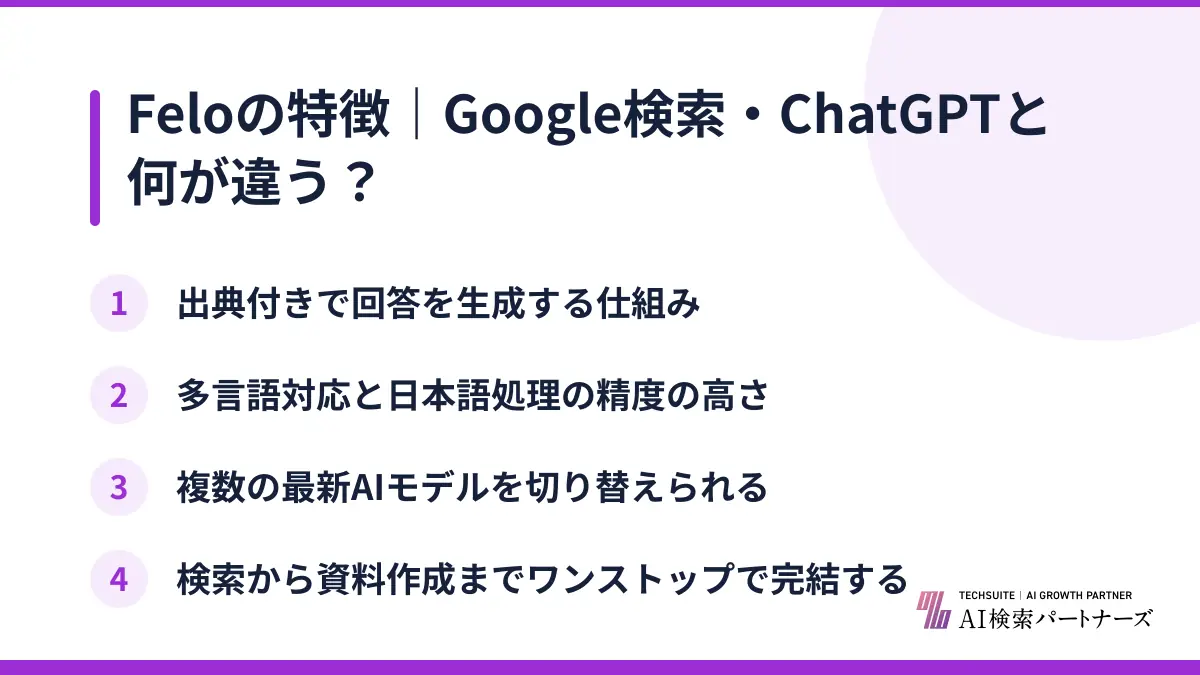 Feloの特徴｜Google検索・ChatGPTと何が違う？

1 出典付きで回答を生成する仕組み

2 多言語対応と日本語処理の精度の高さ

3 複数の最新AIモデルを切り替えられる

4 検索から資料作成までワンストップで完結する

TECHSUITE | AI GROWTH PARTNER
AI検索パートナーズ